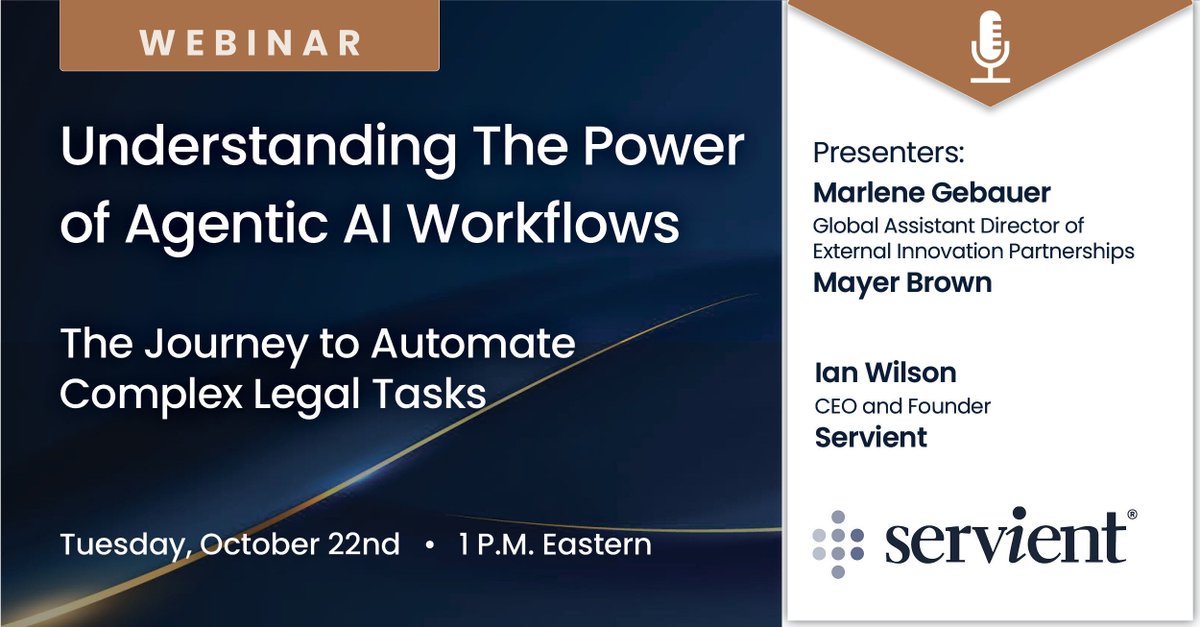 WEBINAR

Understanding The Power of Agentic AI Workflows

The Journey to Automate Complex Legal Tasks

Tuesday, October 22nd • 1 P.M. Eastern

Presenters:
Marlene Gebauer
Global Assistant Director of External Innovation Partnerships
Mayer Brown

Ian Wilson
CEO and Founder
Servient

servient®